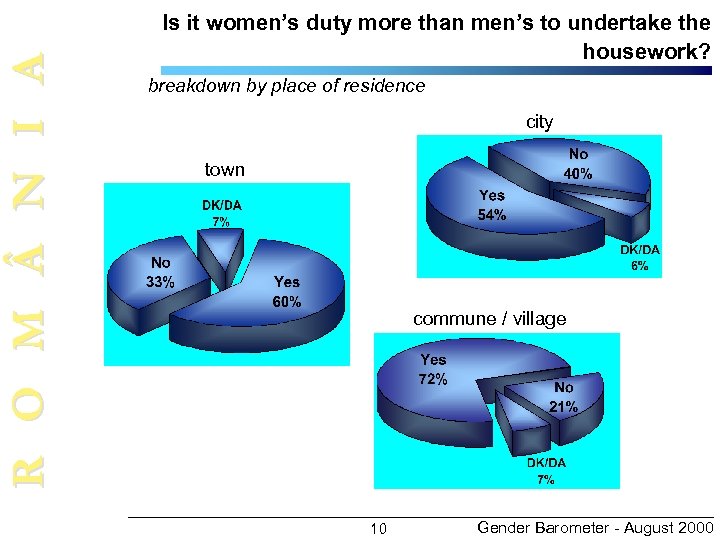 ROMÂNIA

Is it women's duty more than men's to undertake the housework?

breakdown by place of residence

town

DK/DA 7%

No 33%

Yes 60%

city

No 40%

Yes 54%

DK/DA 6%

commune / village

Yes 72%

No 21%

DK/DA 7%

10

Gender Barometer - August 2000